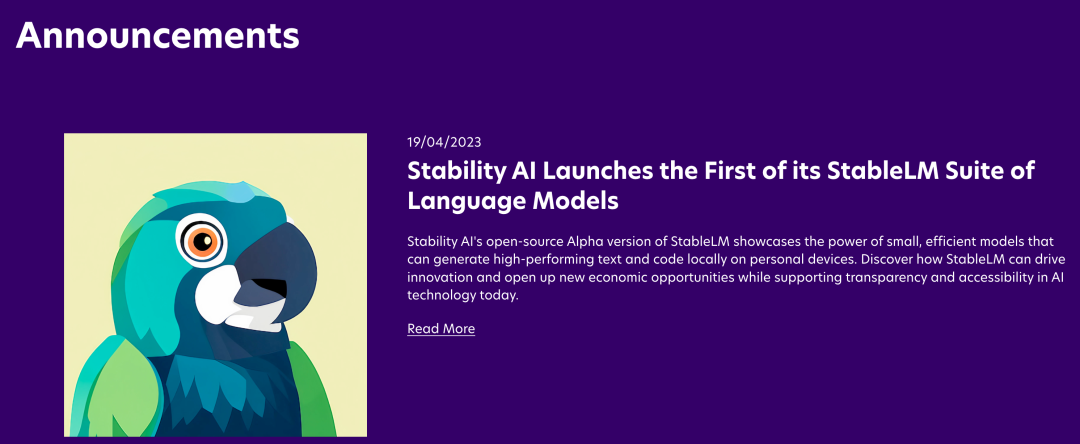 Announcements

19/04/2023

Stability AI Launches the First of its StableLM Suite of Language Models

Stability AI's open-source Alpha version of StableLM showcases the power of small, efficient models that can generate high-performing text and code locally on personal devices. Discover how StableLM can drive innovation and open up new economic opportunities while supporting transparency and accessibility in AI technology today.

Read More